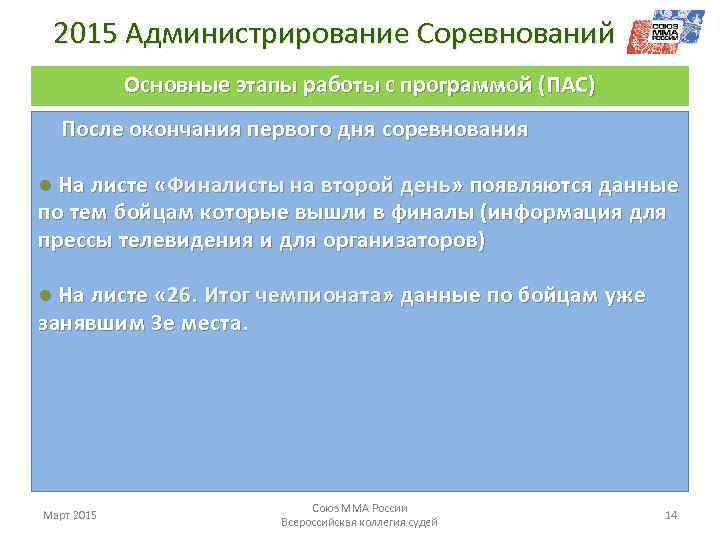 2015 Администрирование Соревнований

СОЮЗ ММА РОССИИ

Основные этапы работы с программой (ПАС)

После окончания первого дня соревнования

● На листе «Финалисты на второй день» появляются данные по тем бойцам которые вышли в финалы (информация для прессы телевидения и для организаторов)

● На листе «26. Итог чемпионата» данные по бойцам уже занявшим 3е места.

Март 2015

Союз ММА России
Всероссийская коллегия судей

14